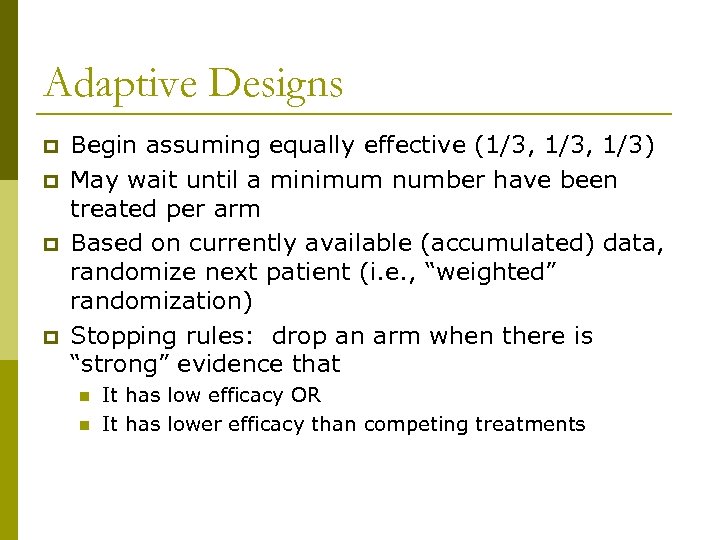 Adaptive Designs

Begin assuming equally effective (1/3, 1/3, 1/3)

May wait until a minimum number have been treated per arm

Based on currently available (accumulated) data, randomize next patient (i.e., “weighted” randomization)

Stopping rules:  drop an arm when there is “strong” evidence that

It has low efficacy OR

It has lower efficacy than competing treatments